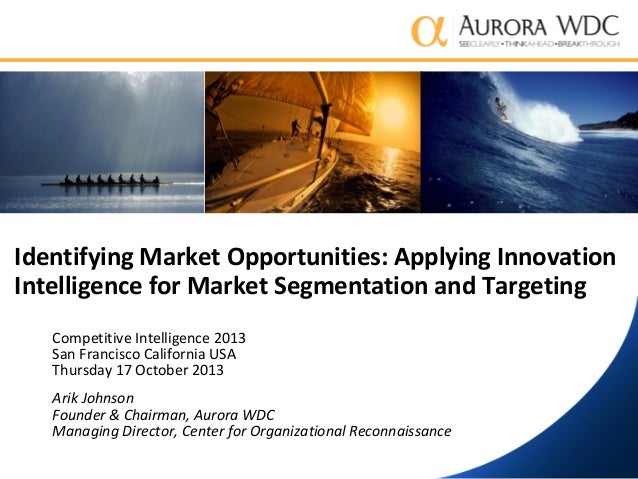 α AURORA WDC
SEECLEARLY•THINKAHEAD•BREAKTHROUGH

Identifying Market Opportunities: Applying Innovation Intelligence for Market Segmentation and Targeting

Competitive Intelligence 2013
San Francisco California USA
Thursday 17 October 2013

Arik Johnson
Founder & Chairman, Aurora WDC
Managing Director, Center for Organizational Reconnaissance